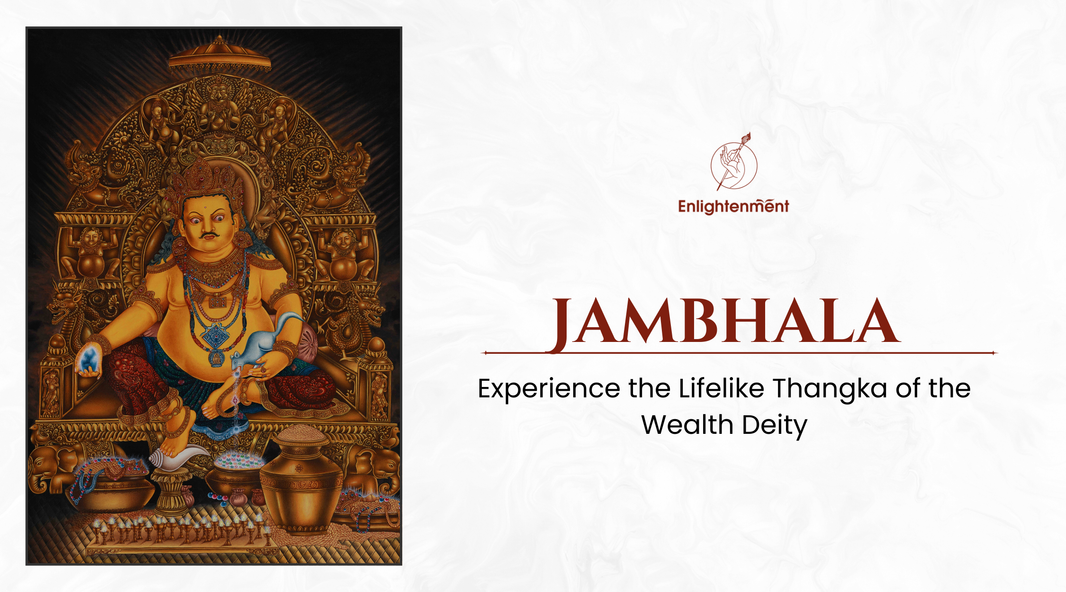 Enlightenment

JAMBHALA

Experience the Lifelike Thangka of the Wealth Deity